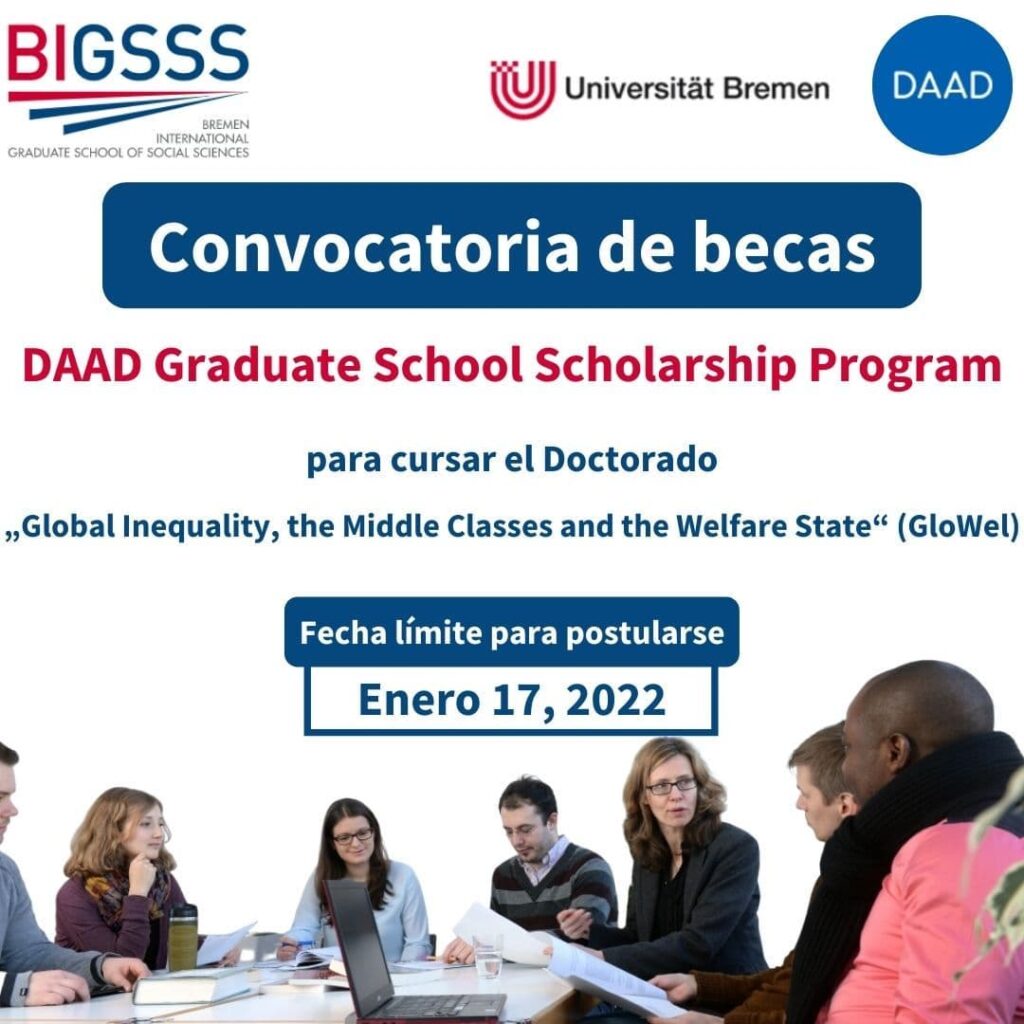 BIGSSS
BREMEN INTERNATIONAL GRADUATE SCHOOL OF SOCIAL SCIENCES

Universität Bremen

DAAD

Convocatoria de becas

DAAD Graduate School Scholarship Program

para cursar el Doctorado

„Global Inequality, the Middle Classes and the Welfare State“ (GloWel)

Fecha límite para postularse

Enero 17, 2022